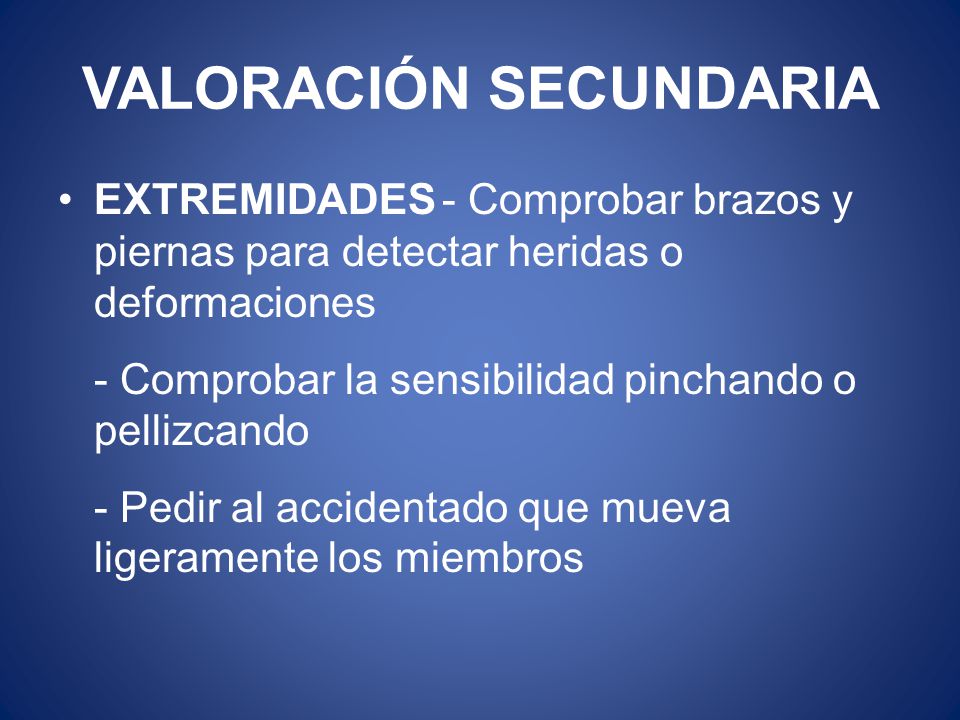 VALORACIÓN SECUNDARIA

• EXTREMIDADES - Comprobar brazos y piernas para detectar heridas o deformaciones

- Comprobar la sensibilidad pinchando o pellizcando

- Pedir al accidentado que mueva ligeramente los miembros